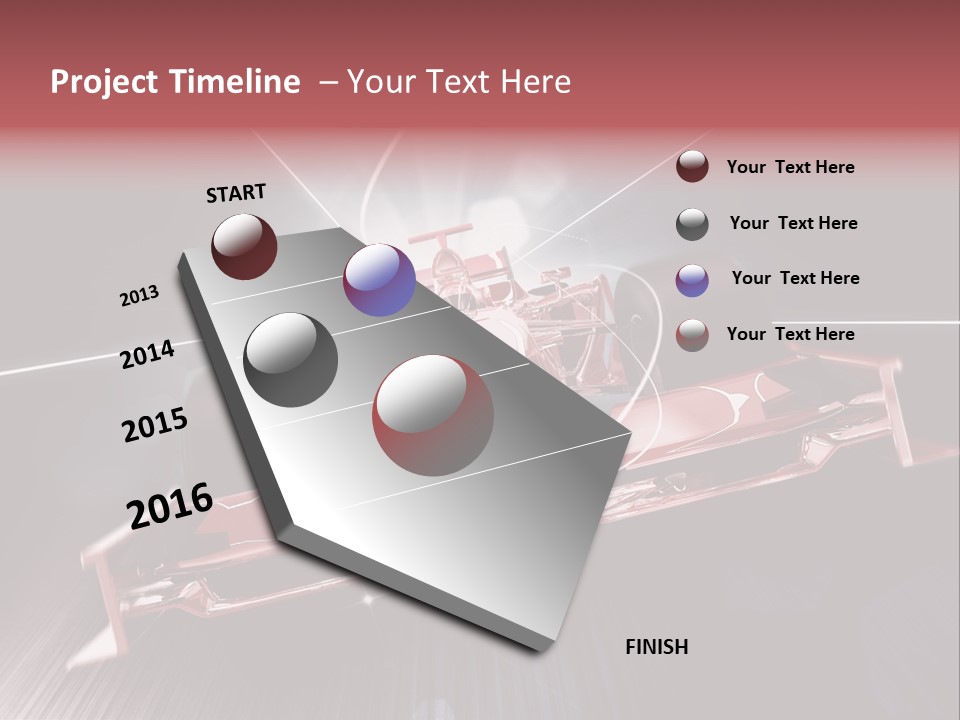 Project Timeline – Your Text Here

START

2013

2014

2015

2016

FINISH

Your Text Here

Your Text Here

Your Text Here

Your Text Here